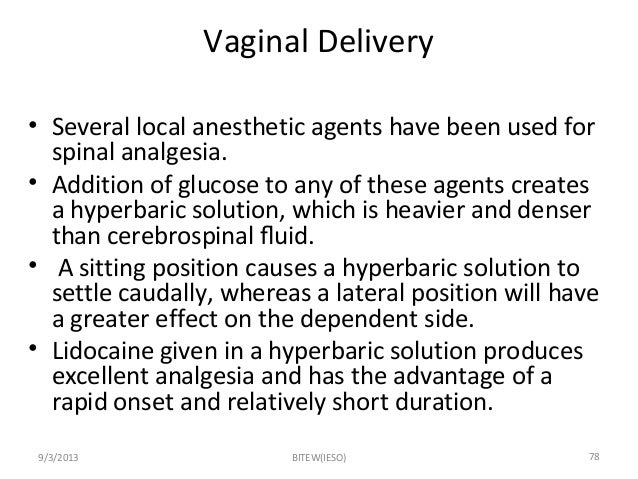 Vaginal Delivery

• Several local anesthetic agents have been used for spinal analgesia.
• Addition of glucose to any of these agents creates a hyperbaric solution, which is heavier and denser than cerebrospinal fluid.
• A sitting position causes a hyperbaric solution to settle caudally, whereas a lateral position will have a greater effect on the dependent side.
• Lidocaine given in a hyperbaric solution produces excellent analgesia and has the advantage of a rapid onset and relatively short duration.

9/3/2013 BITEW(IESO) 78